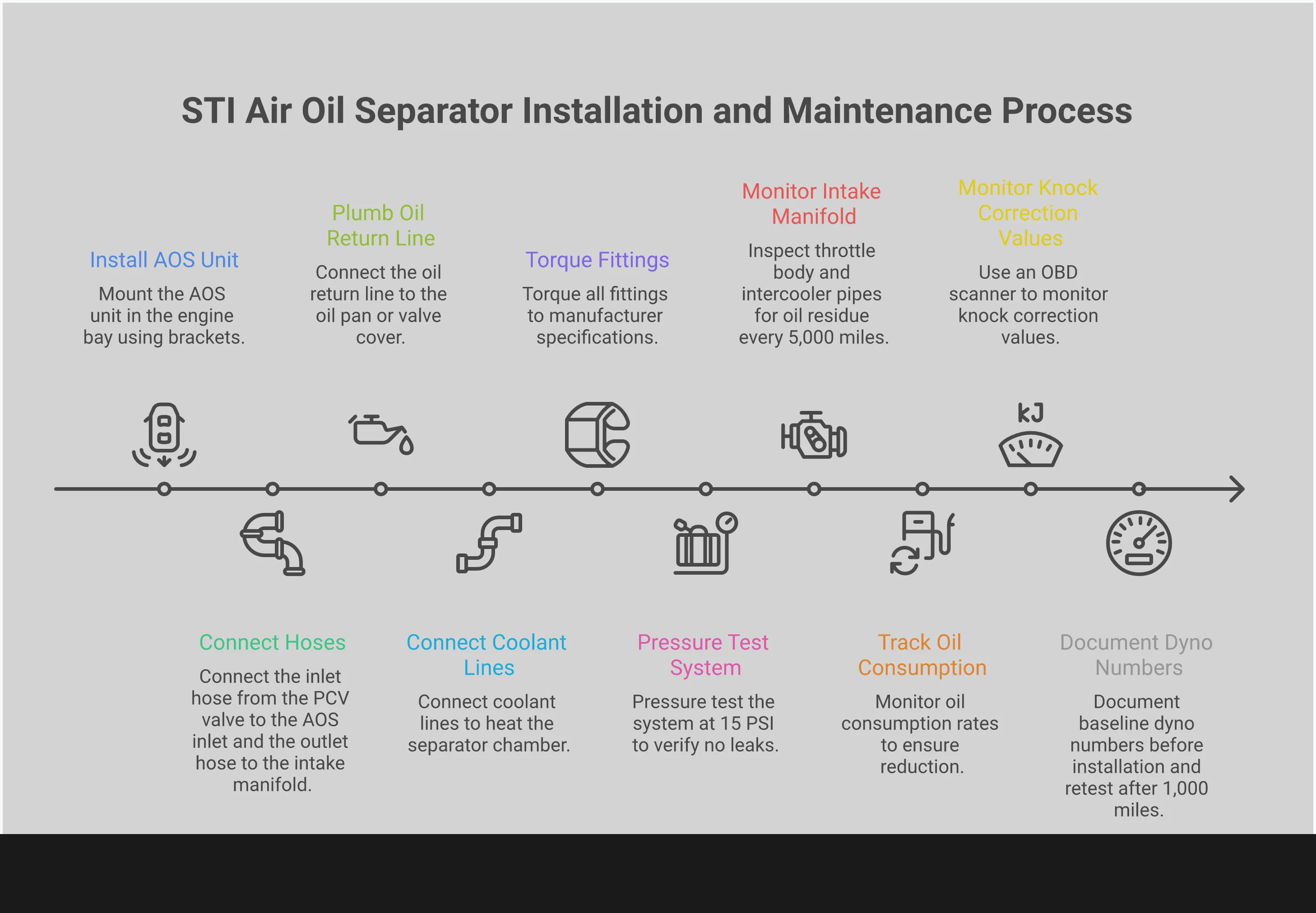 STI Air Oil Separator Installation and Maintenance Process

Install AOS Unit
Mount the AOS unit in the engine bay using brackets.

Connect Hoses
Connect the inlet hose from the PCV valve to the AOS inlet and the outlet hose to the intake manifold.

Plumb Oil Return Line
Connect the oil return line to the oil pan or valve cover.

Connect Coolant Lines
Connect coolant lines to heat the separator chamber.

Torque Fittings
Torque all fittings to manufacturer specifications.

Pressure Test System
Pressure test the system at 15 PSI to verify no leaks.

Monitor Intake Manifold
Inspect throttle body and intercooler pipes for oil residue every 5,000 miles.

Track Oil Consumption
Monitor oil consumption rates to ensure reduction.

Monitor Knock Correction Values
Use an OBD scanner to monitor knock correction values.

kJ

Document Dyno Numbers
Document baseline dyno numbers before installation and retest after 1,000 miles.